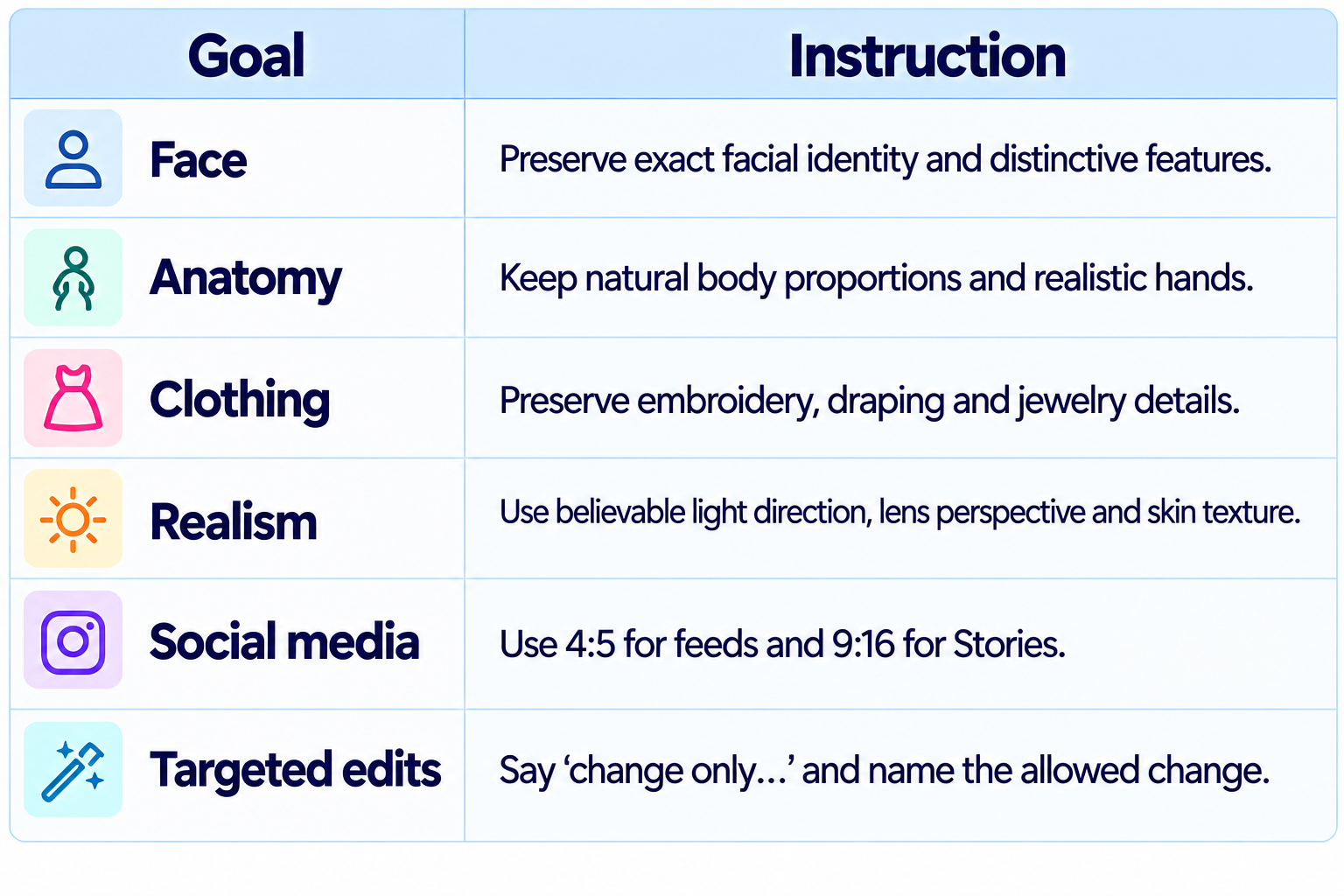 | Goal | Instruction |
|---|---|
| Face | Preserve exact facial identity and distinctive features. |
| Anatomy | Keep natural body proportions and realistic hands. |
| Clothing | Preserve embroidery, draping and jewelry details. |
| Realism | Use believable light direction, lens perspective and skin texture. |
| Social media | Use 4:5 for feeds and 9:16 for Stories. |
| Targeted edits | Say ‘change only…’ and name the allowed change. |